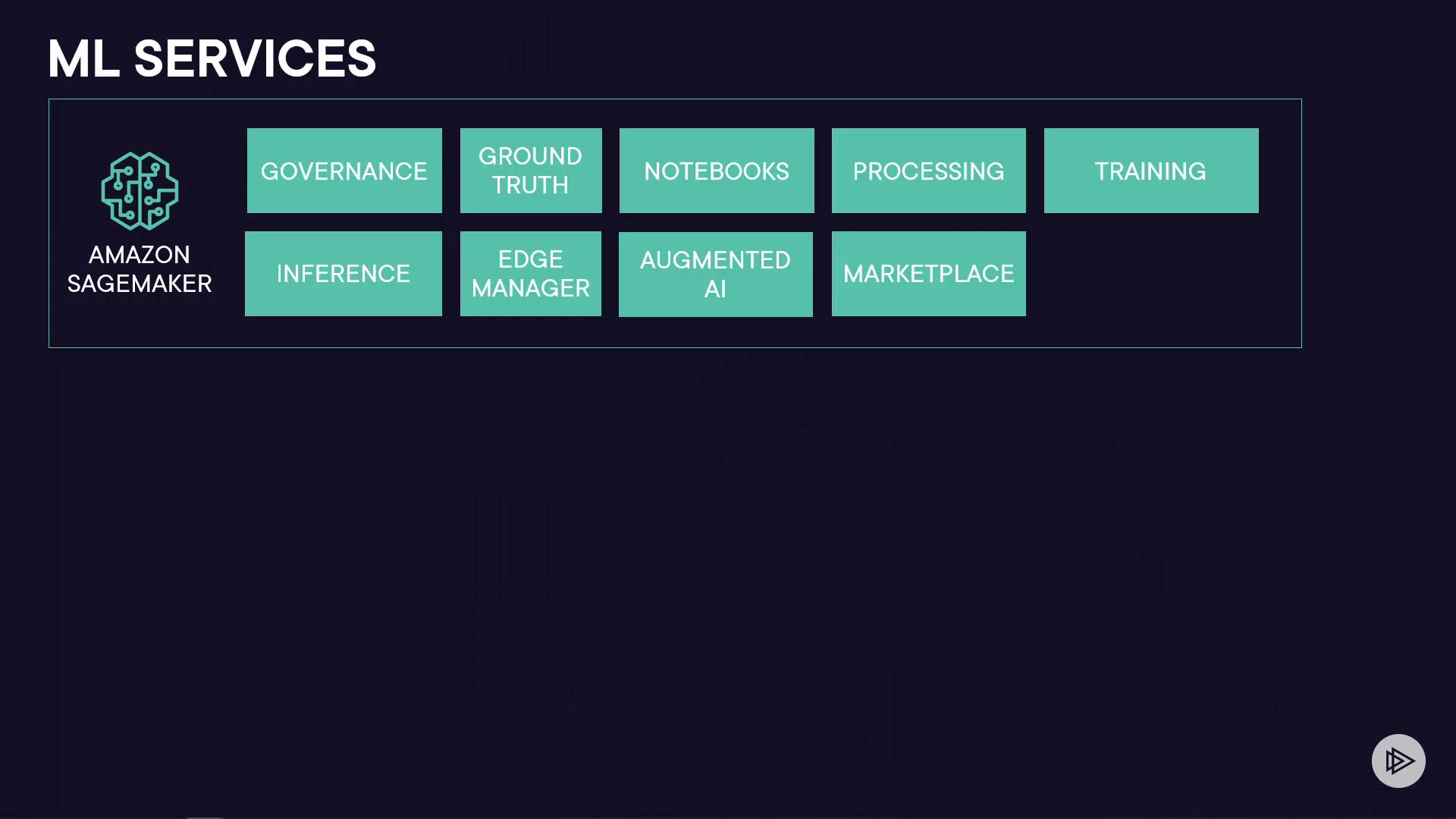 ML SERVICES

AMAZON SAGEMAKER

GOVERNANCE

GROUND TRUTH

NOTEBOOKS

PROCESSING

TRAINING

INFERENCE

EDGE MANAGER

AUGMENTED AI

MARKETPLACE